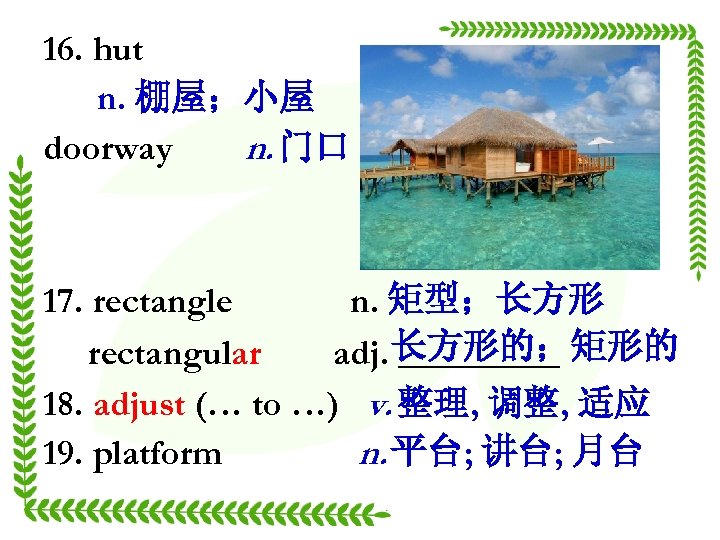 16. hut

n. 棚屋；小屋

doorway n.门口

17. rectangle n. 矩型；长方形

rectangular adj. 长方形的；矩形的

18. adjust (… to …) v.整理, 调整, 适应

19. platform n.平台; 讲台; 月台